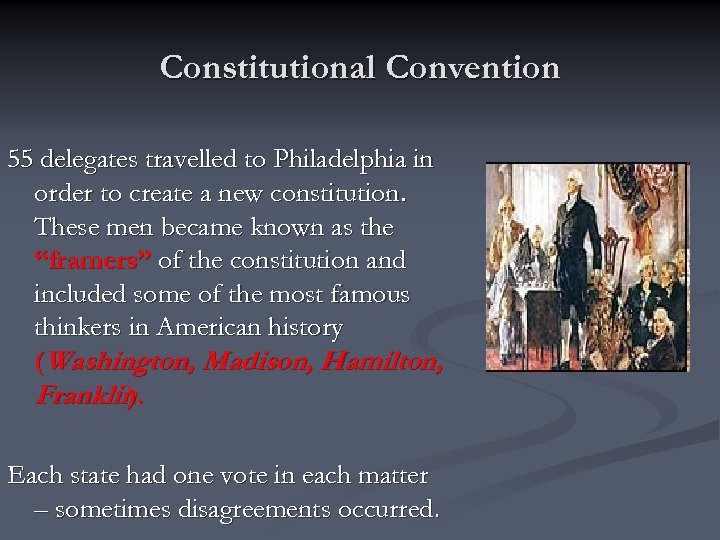 Constitutional Convention

55 delegates travelled to Philadelphia in order to create a new constitution. These men became known as the "framers" of the constitution and included some of the most famous thinkers in American history (Washington, Madison, Hamilton, Franklin).

Each state had one vote in each matter – sometimes disagreements occurred.